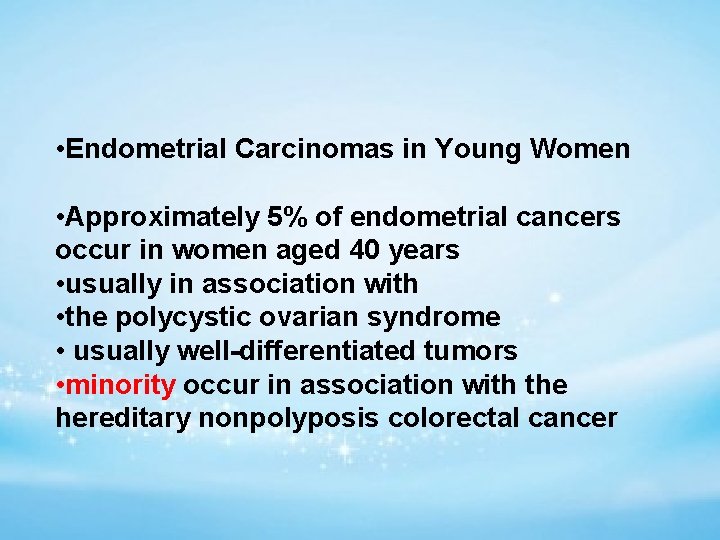 •Endometrial Carcinomas in Young Women

•Approximately 5% of endometrial cancers occur in women aged 40 years
•usually in association with
•the polycystic ovarian syndrome
• usually well-differentiated tumors
•minority occur in association with the hereditary nonpolyposis colorectal cancer